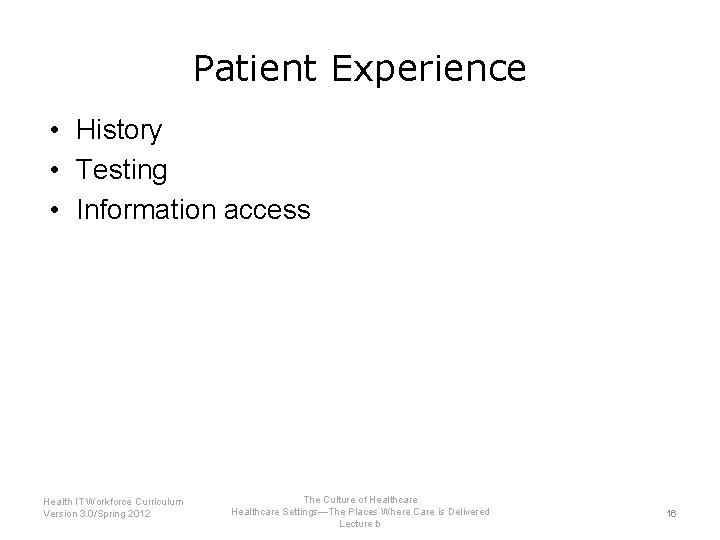 Patient Experience

• History
• Testing
• Information access

Health IT Workforce Curriculum
Version 3.0/Spring 2012

The Culture of Healthcare
Healthcare Settings—The Places Where Care is Delivered
Lecture b

16